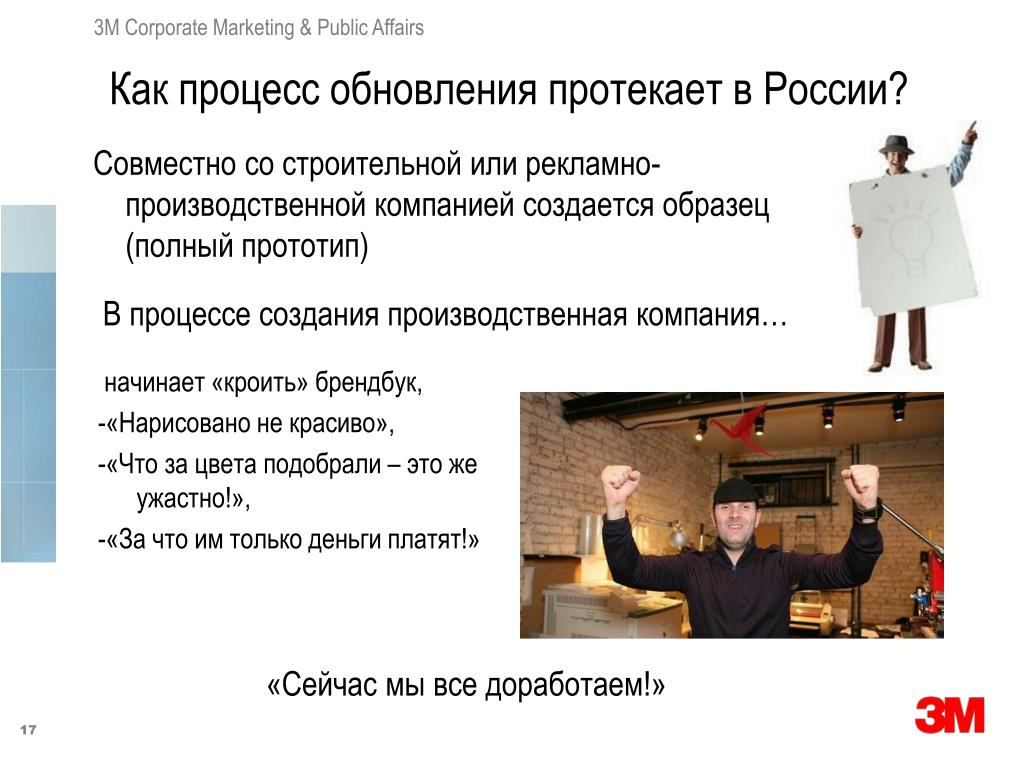 3M Corporate Marketing & Public Affairs

Как процесс обновления протекает в России?

Совместно со строительной или рекламно-производственной компанией создается образец (полный прототип)

В процессе создания производственная компания…

начинает «кроить» брендбук,

-«Нарисовано не красиво»,

-«Что за цвета подобрали – это же ужастно!»,

-«За что им только деньги платят!»

«Сейчас мы все доработаем!»

17

3M